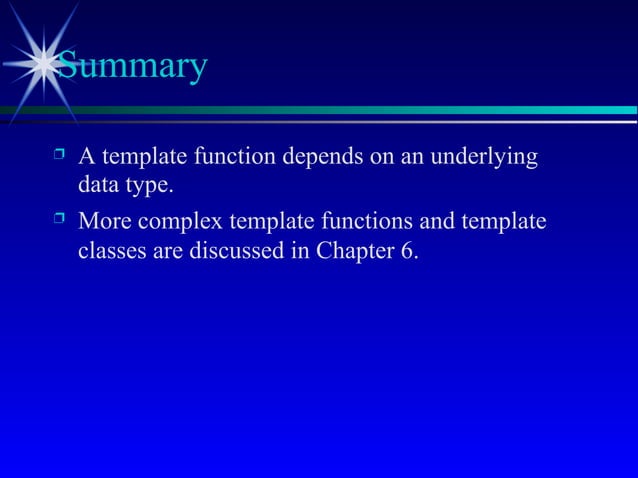 Summary

❒ A template function depends on an underlying data type.

❒ More complex template functions and template classes are discussed in Chapter 6.